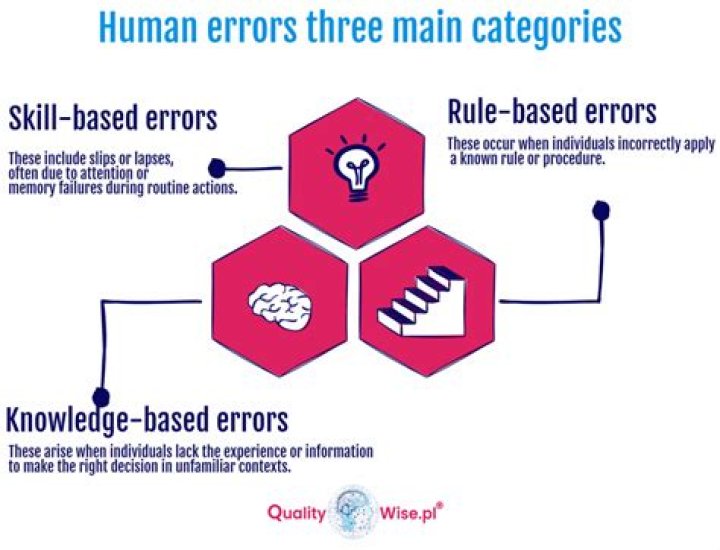 Human errors three main categories

Skill-based errors

These include slips or lapses, often due to attention or memory failures during routine actions.

Rule-based errors

These occur when individuals incorrectly apply a known rule or procedure.

Knowledge-based errors

These arise when individuals lack the experience or information to make the right decision in unfamiliar contexts.

Quality Wise.pl®